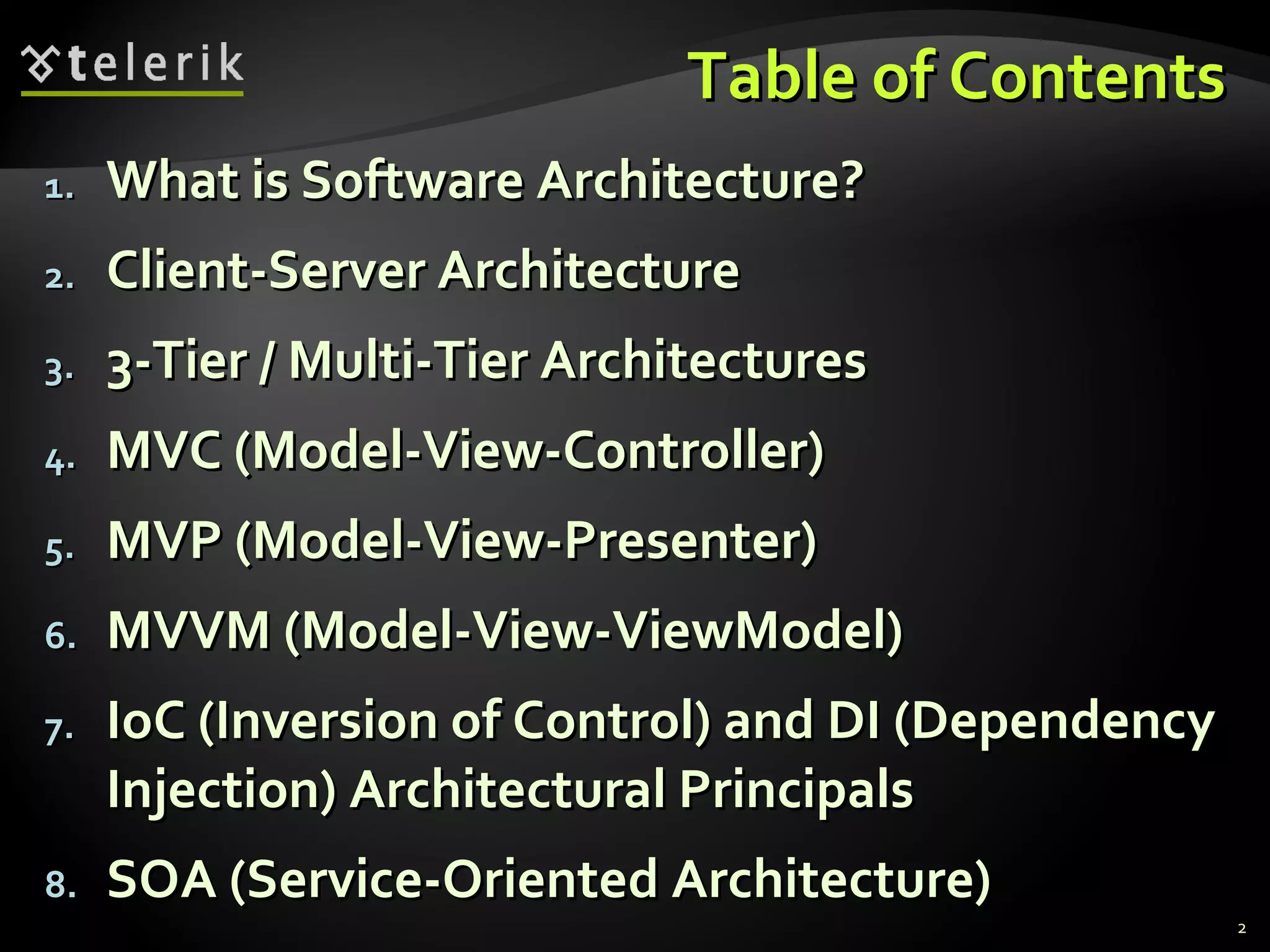 telerik

Table of Contents

1. What is Software Architecture?
2. Client-Server Architecture
3. 3-Tier / Multi-Tier Architectures
4. MVC (Model-View-Controller)
5. MVP (Model-View-Presenter)
6. MVVM (Model-View-ViewModel)
7. IoC (Inversion of Control) and DI (Dependency Injection) Architectural Principals
8. SOA (Service-Oriented Architecture)

2